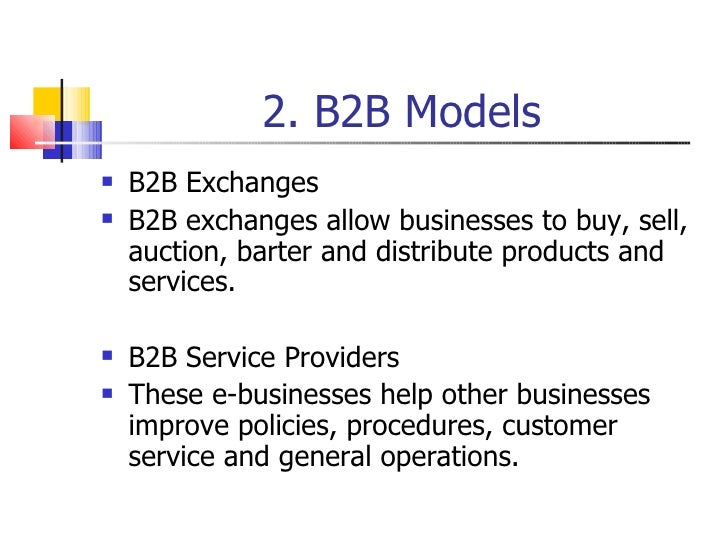 2. B2B Models

- B2B Exchanges
- B2B exchanges allow businesses to buy, sell, auction, barter and distribute products and services.

- B2B Service Providers
- These e-businesses help other businesses improve policies, procedures, customer service and general operations.